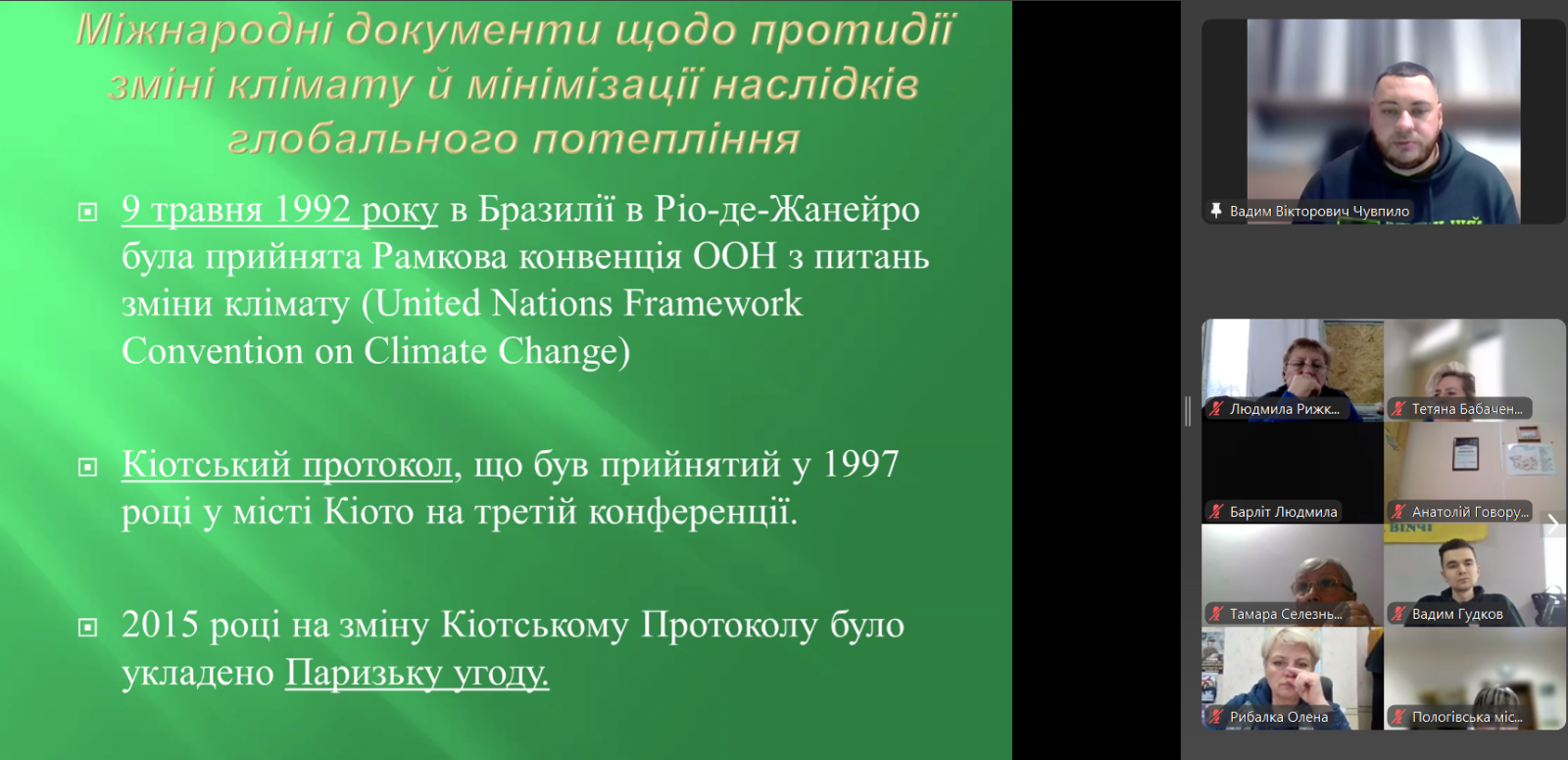 Міжнародні документи щодо протидії зміні клімату й мінімізації наслідків глобального потепління

9 травня 1992 року в Бразилії в Ріо-де-Жанейро була прийнята Рамкова конвенція ООН з питань зміни клімату (United Nations Framework Convention on Climate Change)

Кіотський протокол, що був прийнятий у 1997 році у місті Кіото на третій конференції.

2015 році на зміну Кіотському Протоколу було укладено Паризьку угоду.

Вадим Вікторович Чувпило

Людмила Рижк...

Тетяна Бабачен...

Барліт Людмила

Анатолій Говору...

Тамара Селезнь...

Вадим Гудков

Рибалка Олена

Пологівська міс...